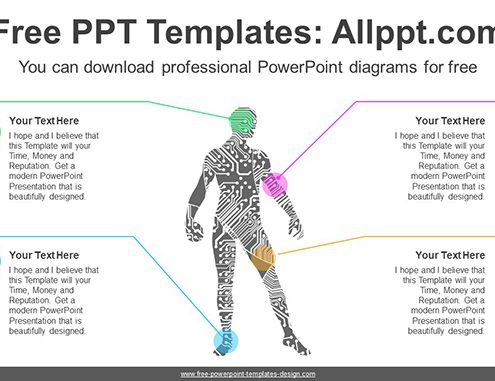 Free PPT Templates: Allppt.com

You can download professional PowerPoint diagrams for free

Your Text Here

I hope and I believe that this Template will your Time, Money and Reputation. Get a modern PowerPoint Presentation that is beautifully designed.

Your Text Here

I hope and I believe that this Template will your Time, Money and Reputation. Get a modern PowerPoint Presentation that is beautifully designed.

Your Text Here

I hope and I believe that this Template will your Time, Money and Reputation. Get a modern PowerPoint Presentation that is beautifully designed.

Your Text Here

I hope and I believe that this Template will your Time, Money and Reputation. Get a modern PowerPoint Presentation that is beautifully designed.

www.free-powerpoint-templates-design.com